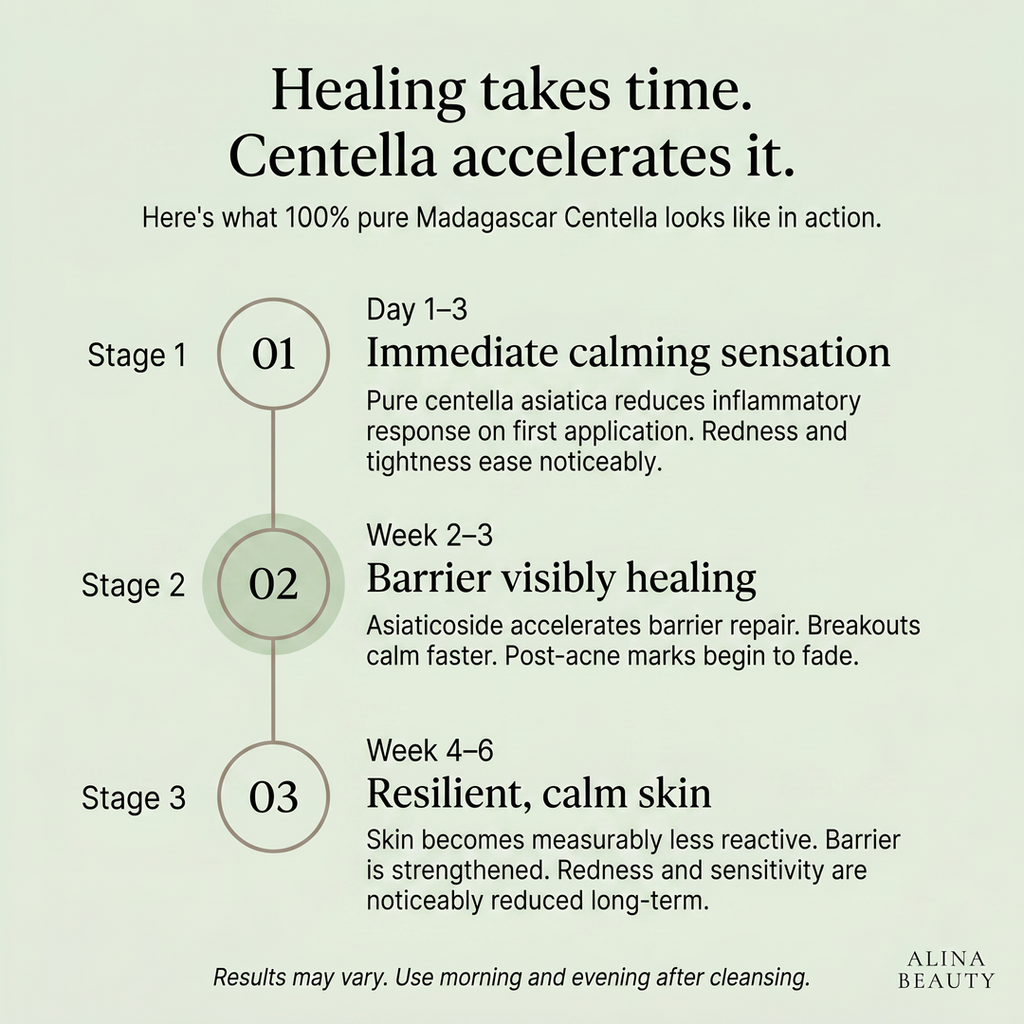 Healing takes time.
Centella accelerates it.

Here's what 100% pure Madagascar Centella looks like in action.

Stage 1

01

Day 1–3

Immediate calming sensation

Pure centella asiatica reduces inflammatory response on first application. Redness and tightness ease noticeably.

Stage 2

02

Week 2–3

Barrier visibly healing

Asiaticoside accelerates barrier repair. Breakouts calm faster. Post-acne marks begin to fade.

Stage 3

03

Week 4–6

Resilient, calm skin

Skin becomes measurably less reactive. Barrier is strengthened. Redness and sensitivity are noticeably reduced long-term.

Results may vary. Use morning and evening after cleansing.

ALINA BEAUTY